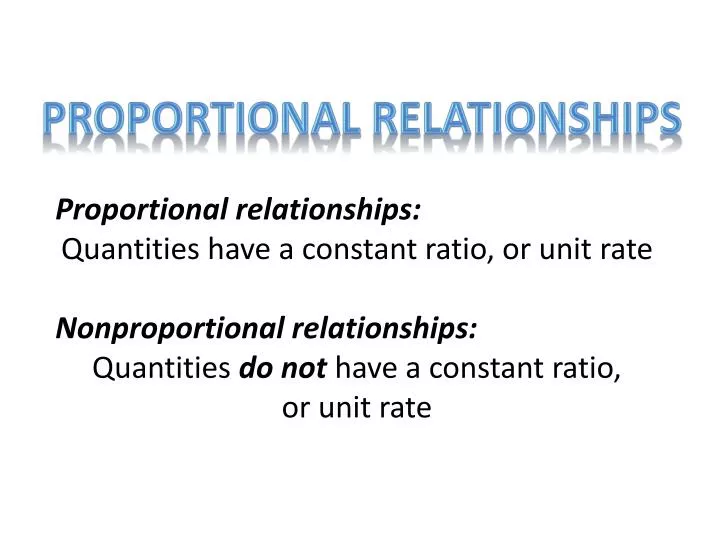 PROPORTIONAL RELATIONSHIPS

Proportional relationships:
Quantities have a constant ratio, or unit rate

Nonproportional relationships:
Quantities do not have a constant ratio, or unit rate